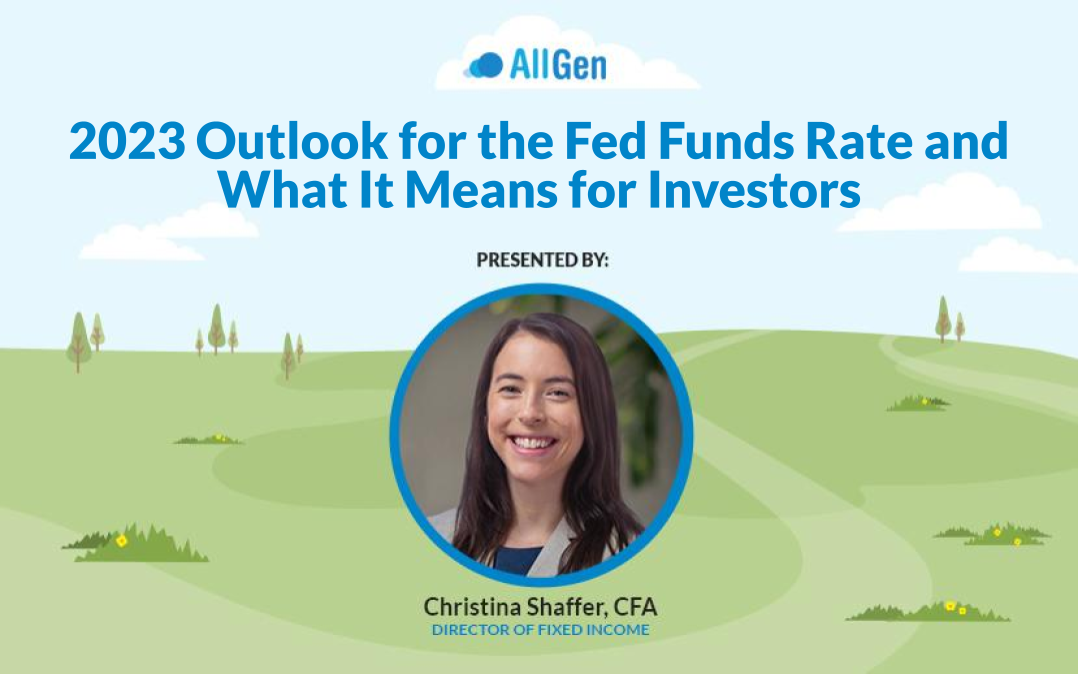 AllGen

2023 Outlook for the Fed Funds Rate and What It Means for Investors

PRESENTED BY:

Christina Shaffer, CFA
DIRECTOR OF FIXED INCOME